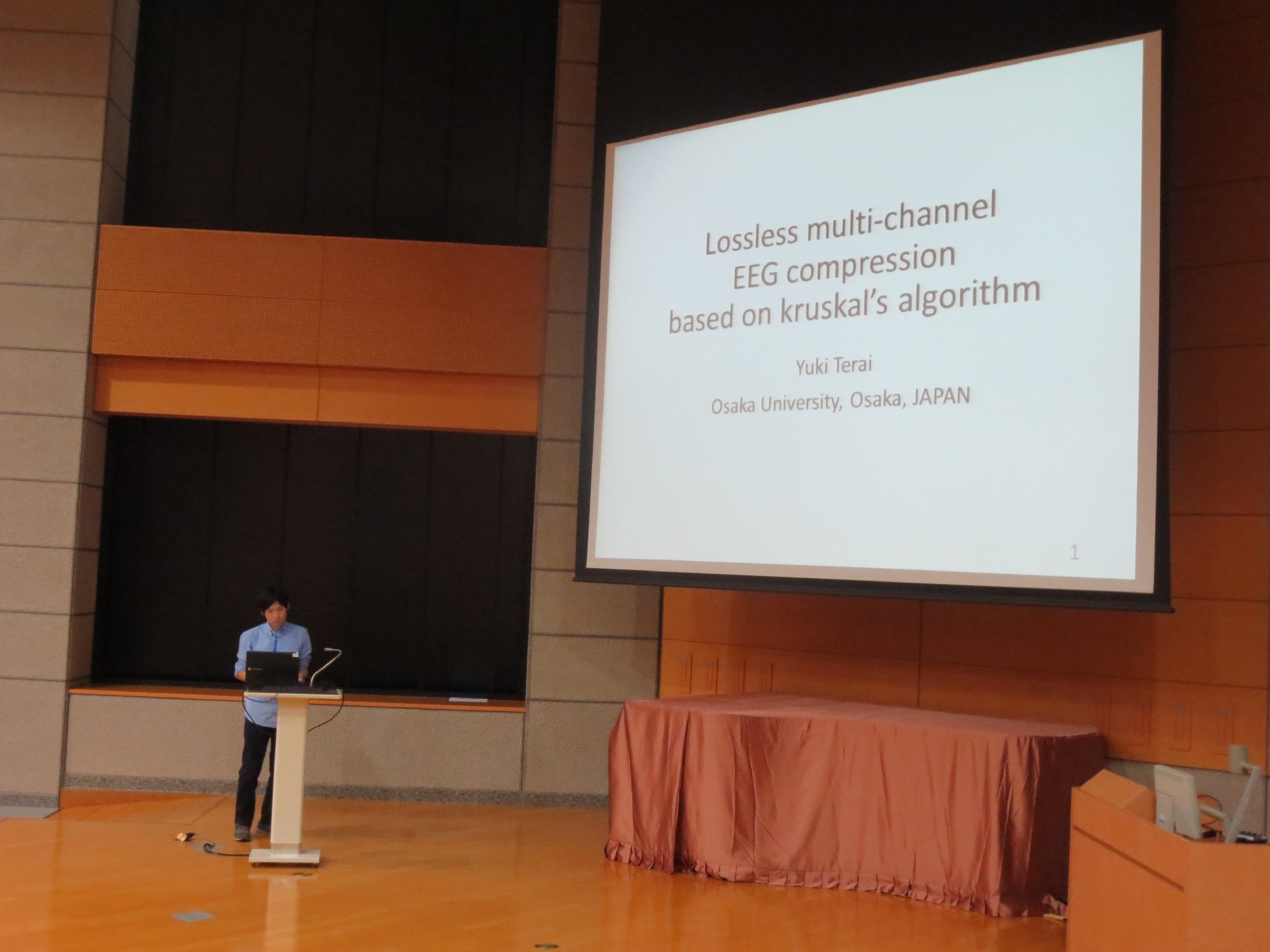 Lossless multi-channel EEG compression based on kruskal's algorithm

Yuki Terai

Osaka University, Osaka, JAPAN

1